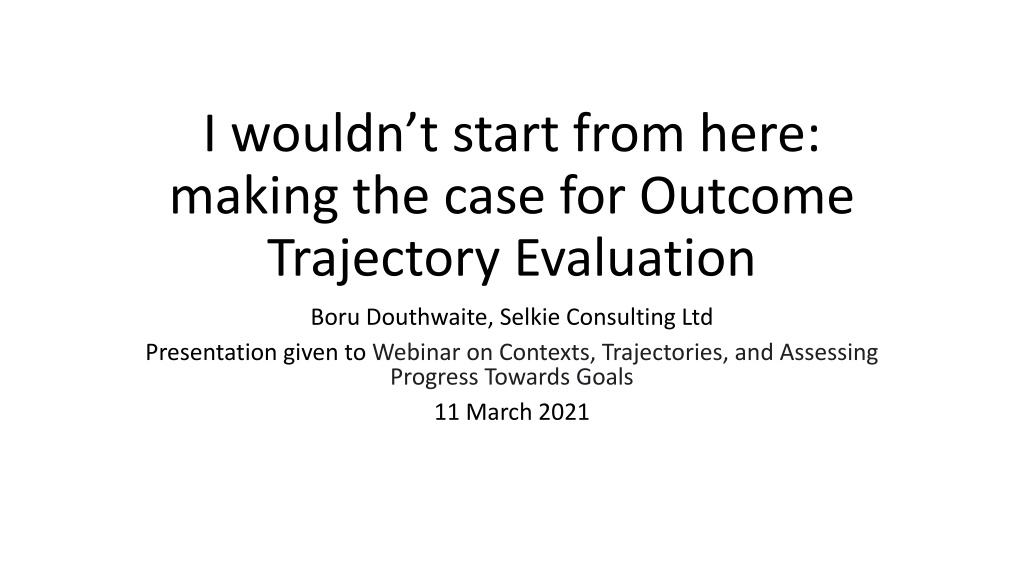 I wouldn’t start from here: making the case for Outcome Trajectory Evaluation

Boru Douthwaite, Selkie Consulting Ltd

Presentation given to Webinar on Contexts, Trajectories, and Assessing Progress Towards Goals

11 March 2021